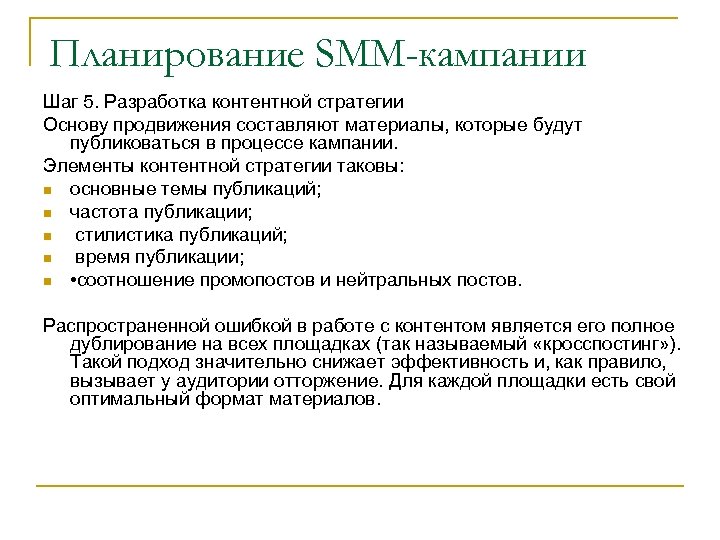 Планирование SMM-кампании

Шаг 5. Разработка контентной стратегии

Основу продвижения составляют материалы, которые будут публиковаться в процессе кампании.

Элементы контентной стратегии таковы:

- основные темы публикаций;
- частота публикации;
- стилистика публикаций;
- время публикации;
- •соотношение промопостов и нейтральных постов.

Распространенной ошибкой в работе с контентом является его полное дублирование на всех площадках (так называемый «кросспостинг»). Такой подход значительно снижает эффективность и, как правило, вызывает у аудитории отторжение. Для каждой площадки есть свой оптимальный формат материалов.